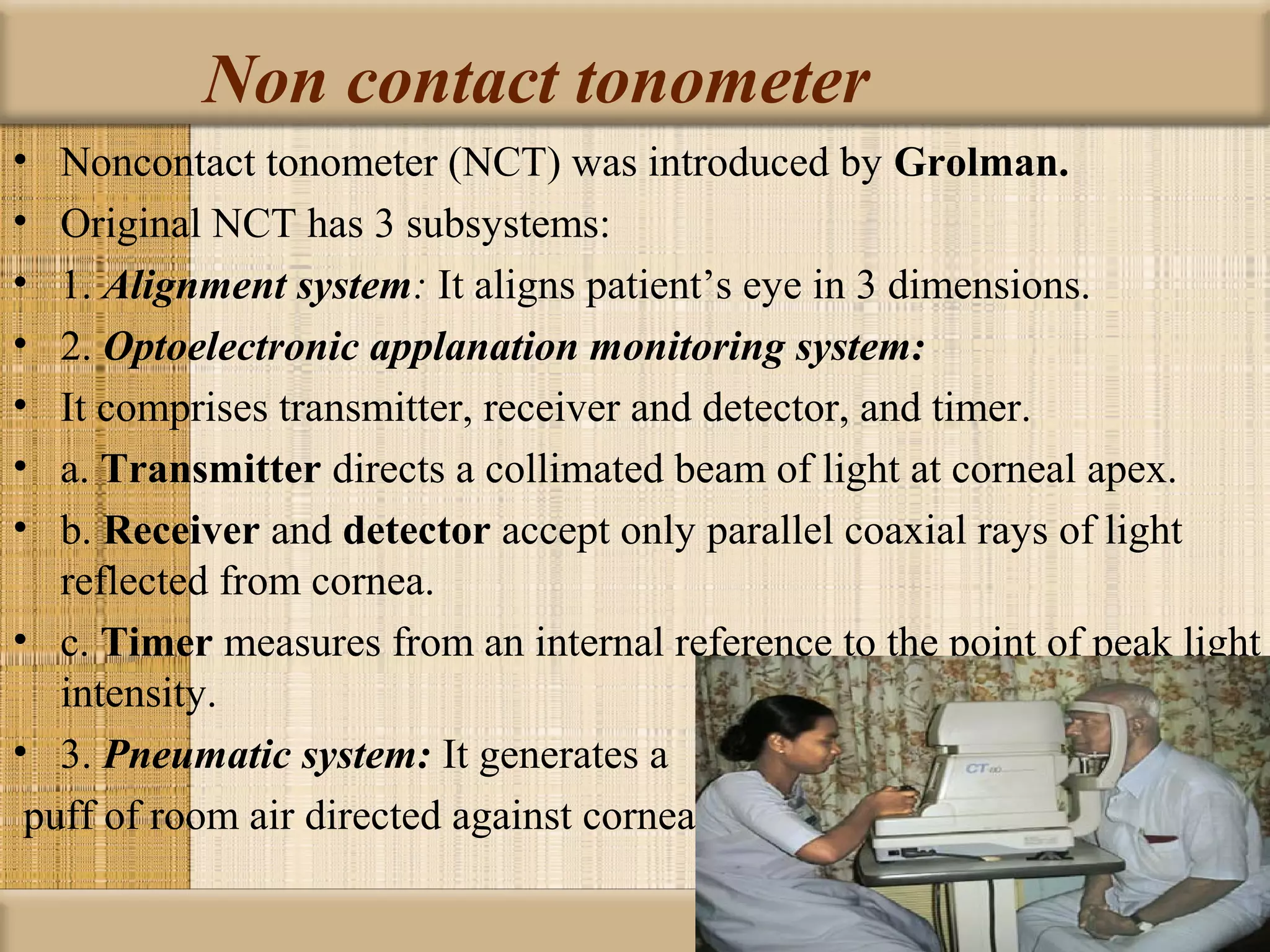 Non contact tonometer

• Noncontact tonometer (NCT) was introduced by Grolman.
• Original NCT has 3 subsystems:
• 1. Alignment system: It aligns patient's eye in 3 dimensions.
• 2. Optoelectronic applanation monitoring system:
• It comprises transmitter, receiver and detector, and timer.
• a. Transmitter directs a collimated beam of light at corneal apex.
• b. Receiver and detector accept only parallel coaxial rays of light reflected from cornea.
• c. Timer measures from an internal reference to the point of peak light intensity.
• 3. Pneumatic system: It generates a puff of room air directed against cornea

CT